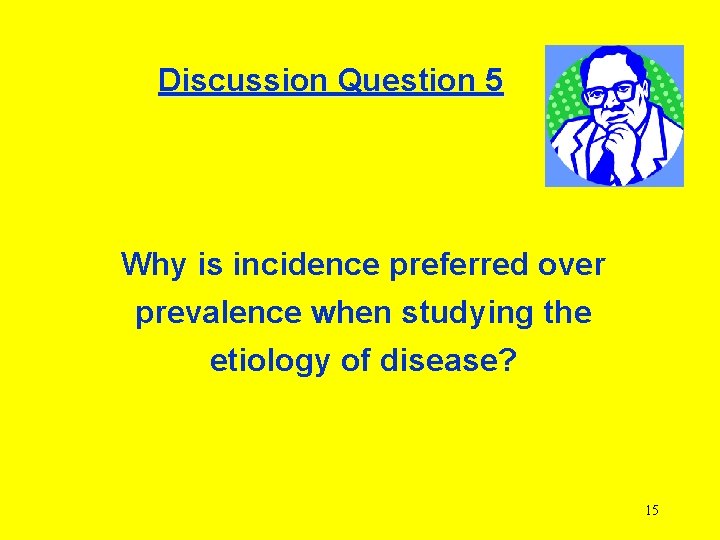 Discussion Question 5

Why is incidence preferred over prevalence when studying the etiology of disease?

15